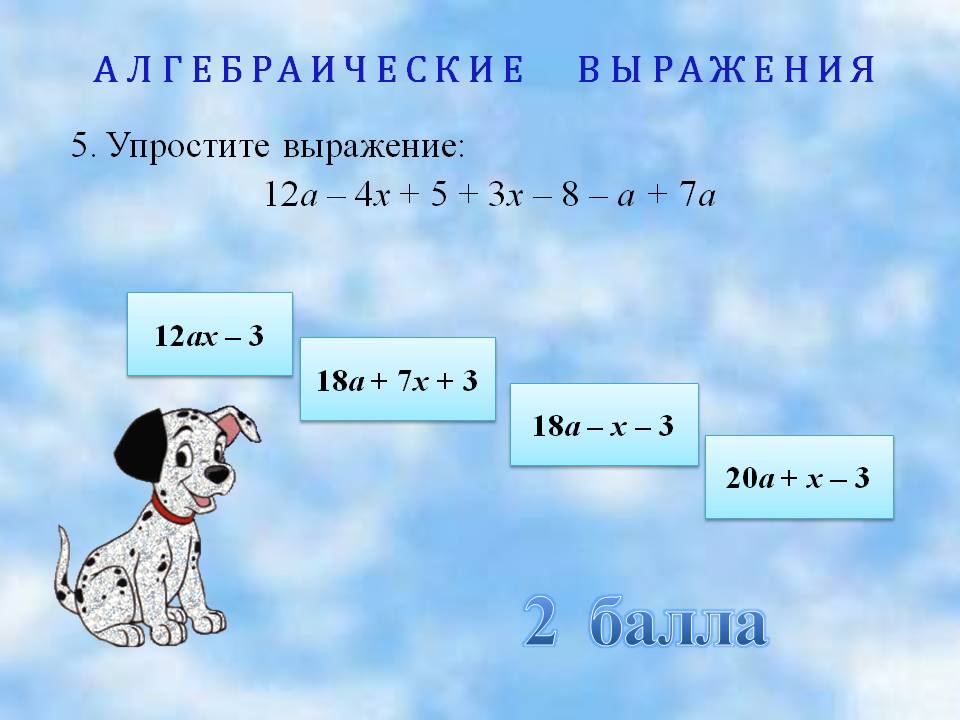 АЛГЕБРАИЧЕСКИЕ ВЫРАЖЕНИЯ

5. Упростите выражение:

$12a - 4x + 5 + 3x - 8 - a + 7a$

$12ax - 3$

$18a + 7x + 3$

$18a - x - 3$

$20a + x - 3$

2 балла